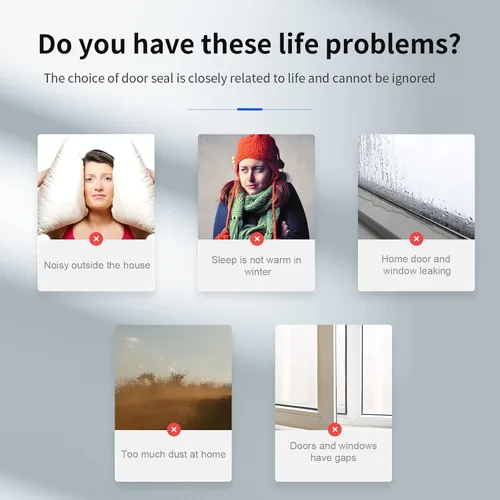 Do you have these life problems?

The choice of door seal is closely related to life and cannot be ignored

Noisy outside the house

Sleep is not warm in winter

Home door and window leaking

Too much dust at home

Doors and windows have gaps